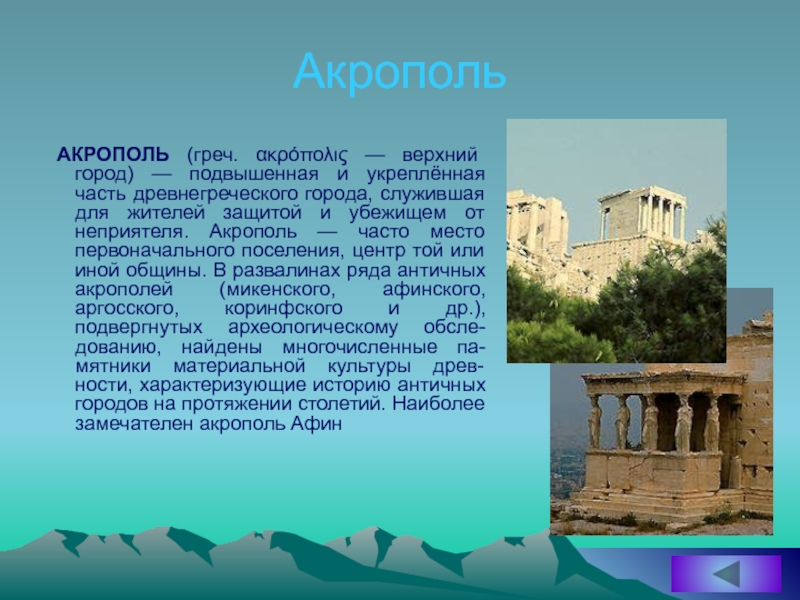 Акрополь

АКРОПОЛЬ (греч. ακρόπολις — верхний город) — подвышенная и укреплённая часть древнегреческого города, служившая для жителей защитой и убежищем от неприятеля. Акрополь — часто место первоначального поселения, центр той или иной общины. В развалинах ряда античных акрополей (микенского, афинского, аргосского, коринфского и др.), подвергнутых археологическому обследованию, найдены многочисленные памятники материальной культуры древности, характеризующие историю античных городов на протяжении столетий. Наиболее замечателен акрополь Афин